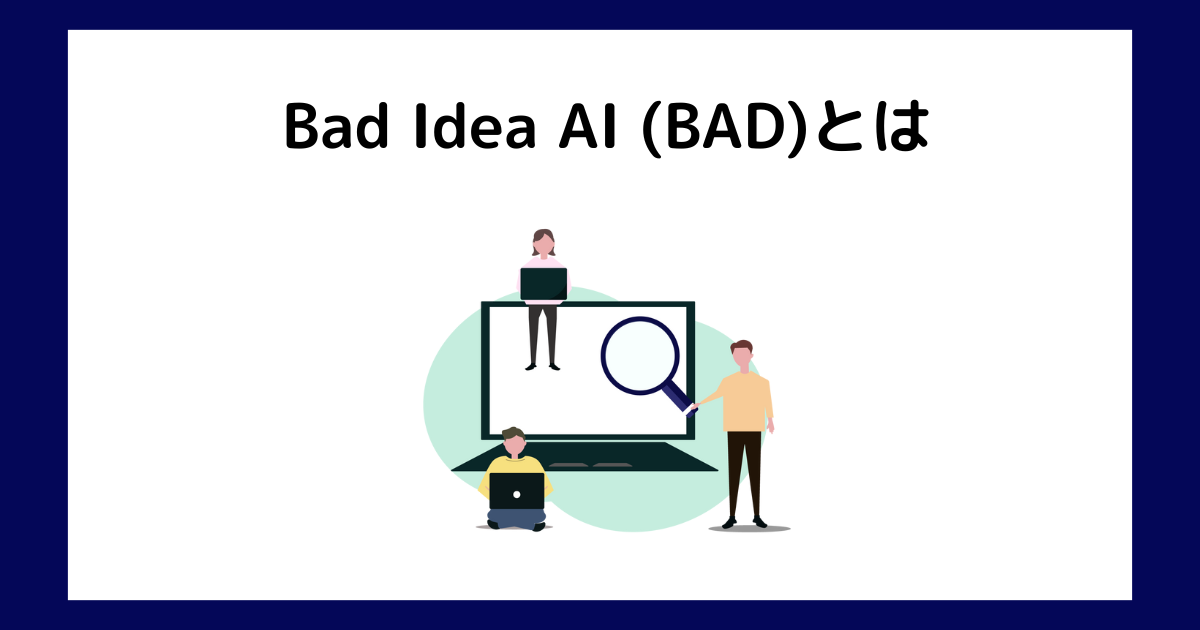 Bad Idea AI (BAD)とは